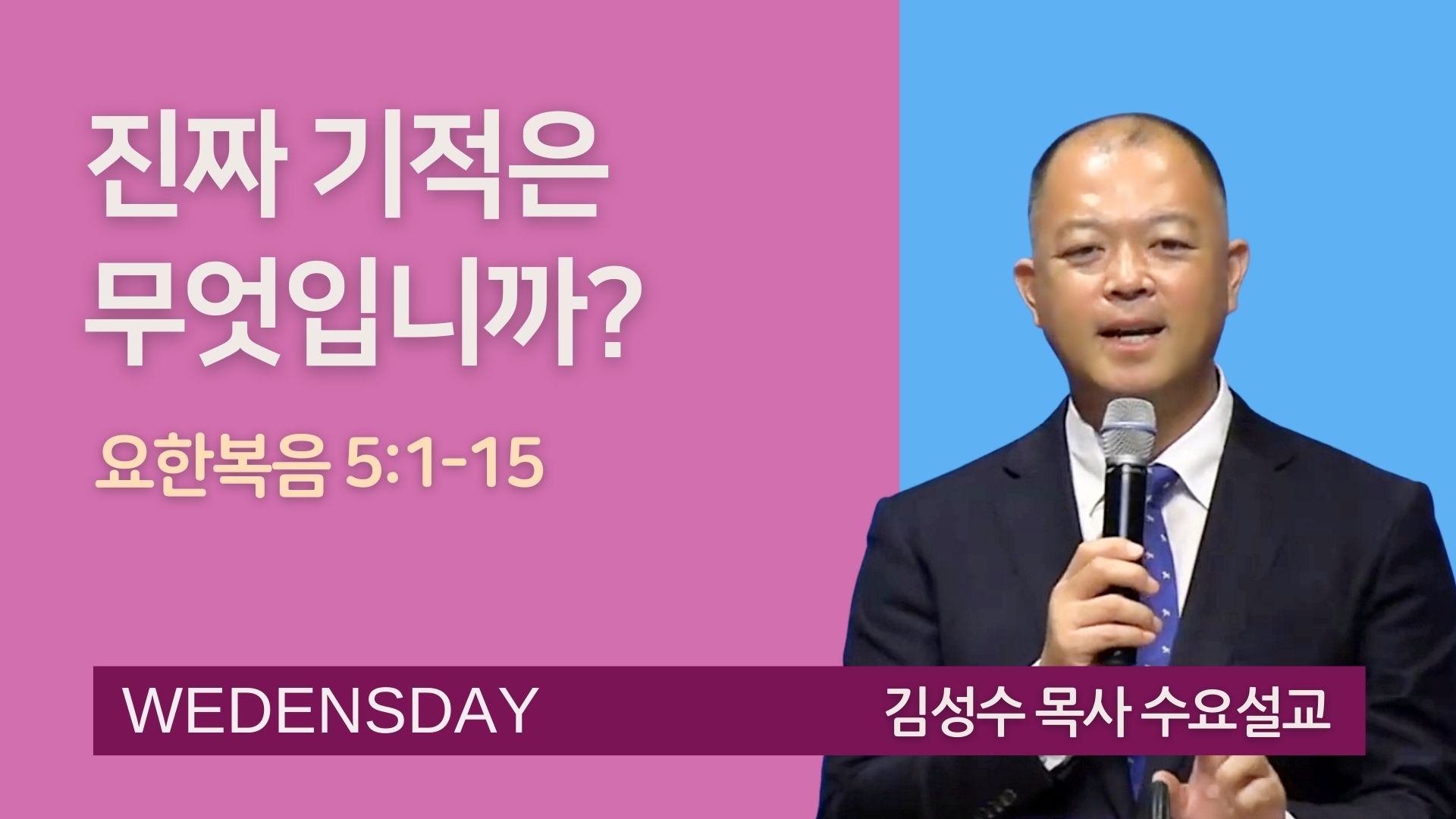 진짜 기적은
무엇입니까?

요한복음 5:1-15

WEDENSDAY

김성수 목사 수요설교